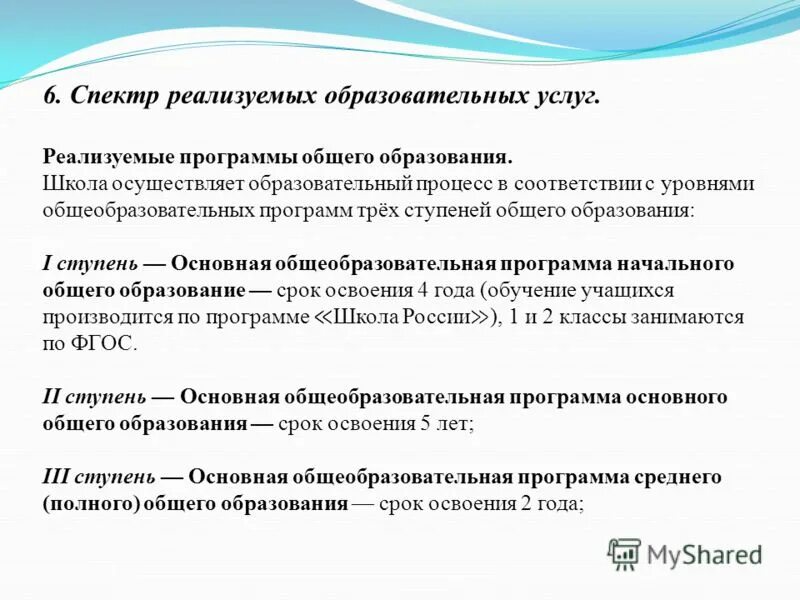 6. Спектр реализуемых образовательных услуг.

Реализуемые программы общего образования.
Школа осуществляет образовательный процесс в соответствии с уровнями общеобразовательных программ трёх ступеней общего образования:

I ступень — Основная общеобразовательная программа начального общего образование — срок освоения 4 года (обучение учащихся производится по программе «Школа России»), 1 и 2 классы занимаются по ФГОС.

II ступень — Основная общеобразовательная программа основного общего образования — срок освоения 5 лет;

III ступень — Основная общеобразовательная программа среднего (полного) общего образования — срок освоения 2 года;

MyShared